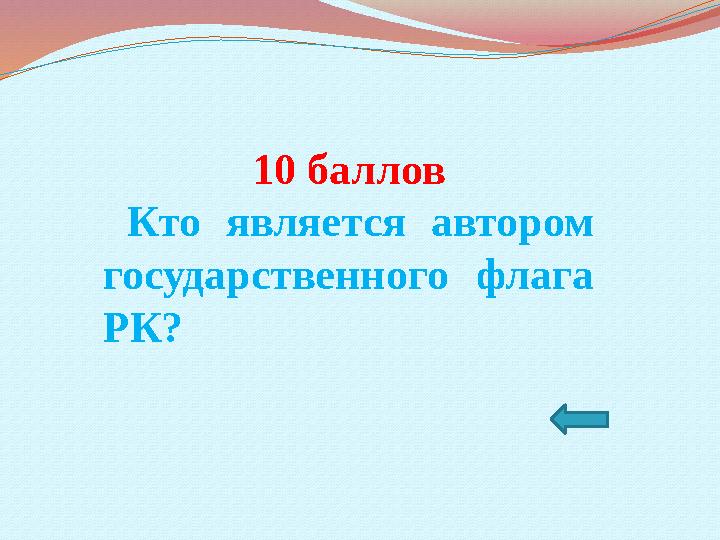 10 баллов

Кто является автором государственного флага РК?